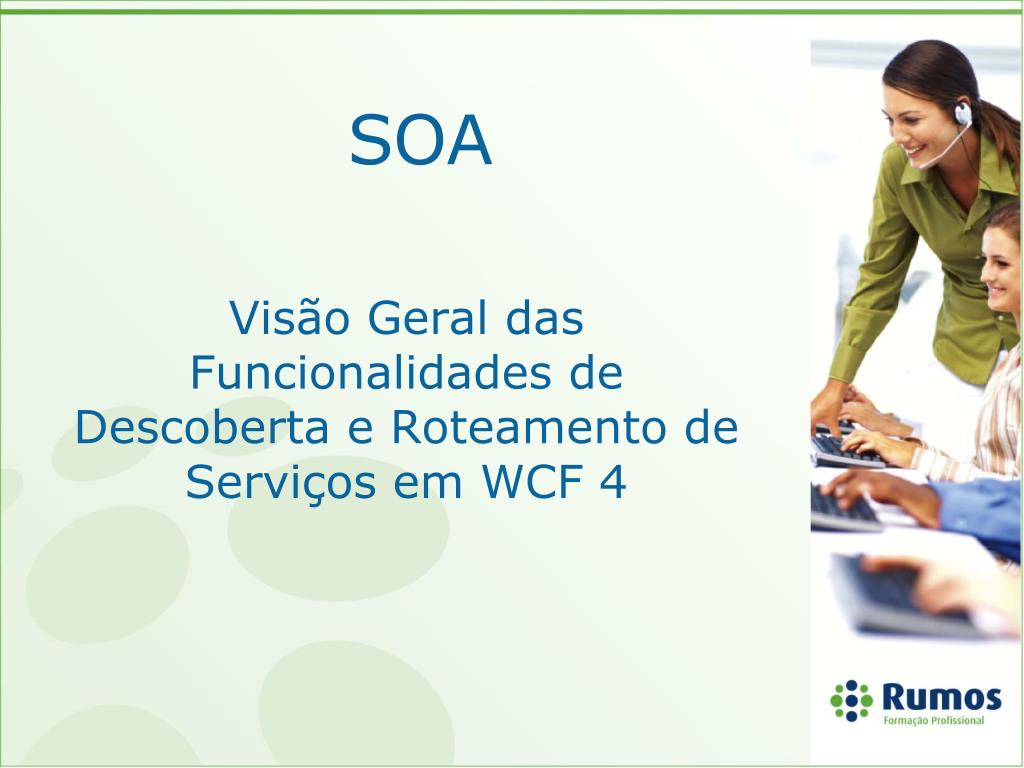 SOA

Visão Geral das Funcionalidades de Descoberta e Roteamento de Serviços em WCF 4

Rumos
Formação Profissional